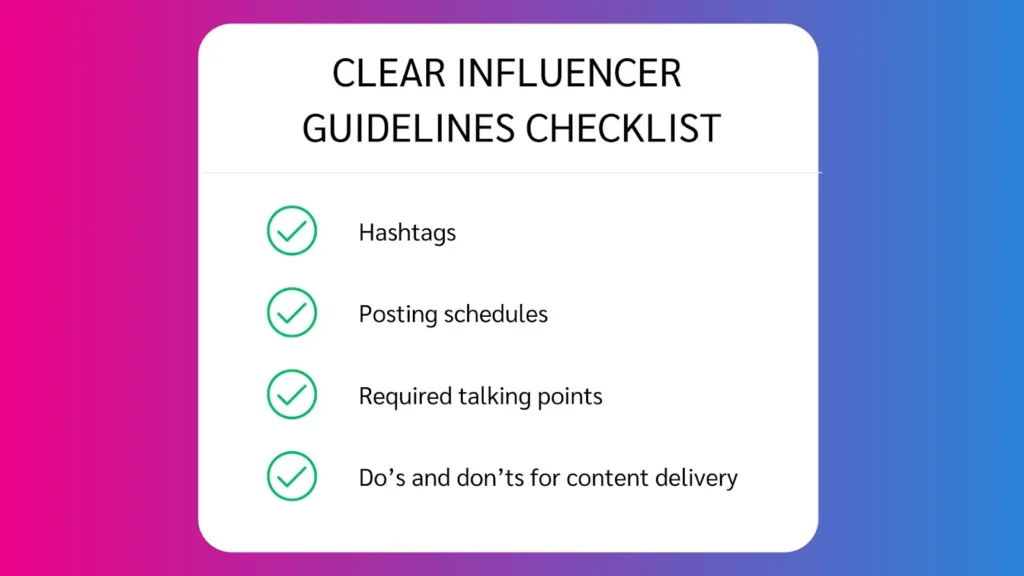 CLEAR INFLUENCER GUIDELINES CHECKLIST

Hashtags

Posting schedules

Required talking points

Do’s and don’ts for content delivery